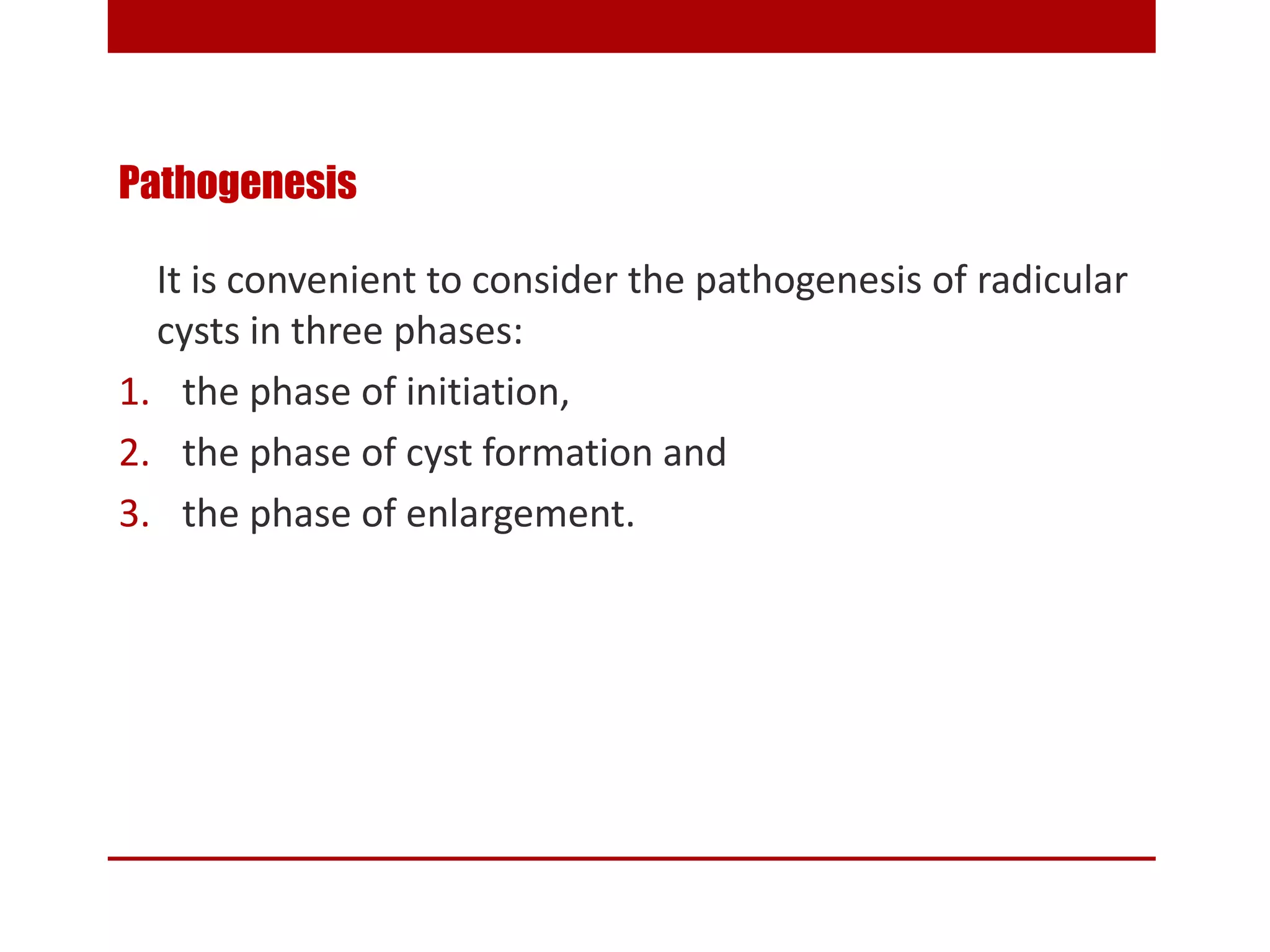 Pathogenesis

It is convenient to consider the pathogenesis of radicular cysts in three phases:

1. the phase of initiation,
2. the phase of cyst formation and
3. the phase of enlargement.